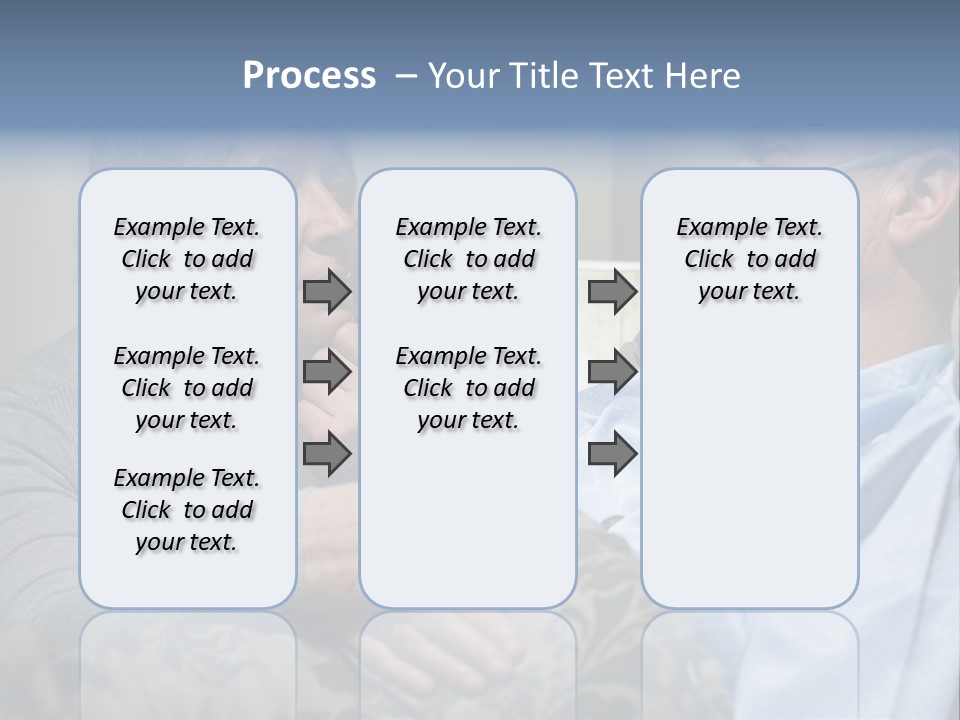 Process – Your Title Text Here

Example Text. Click to add your text.

Example Text. Click to add your text.

Example Text. Click to add your text.

Example Text. Click to add your text.

Example Text. Click to add your text.

Example Text. Click to add your text.